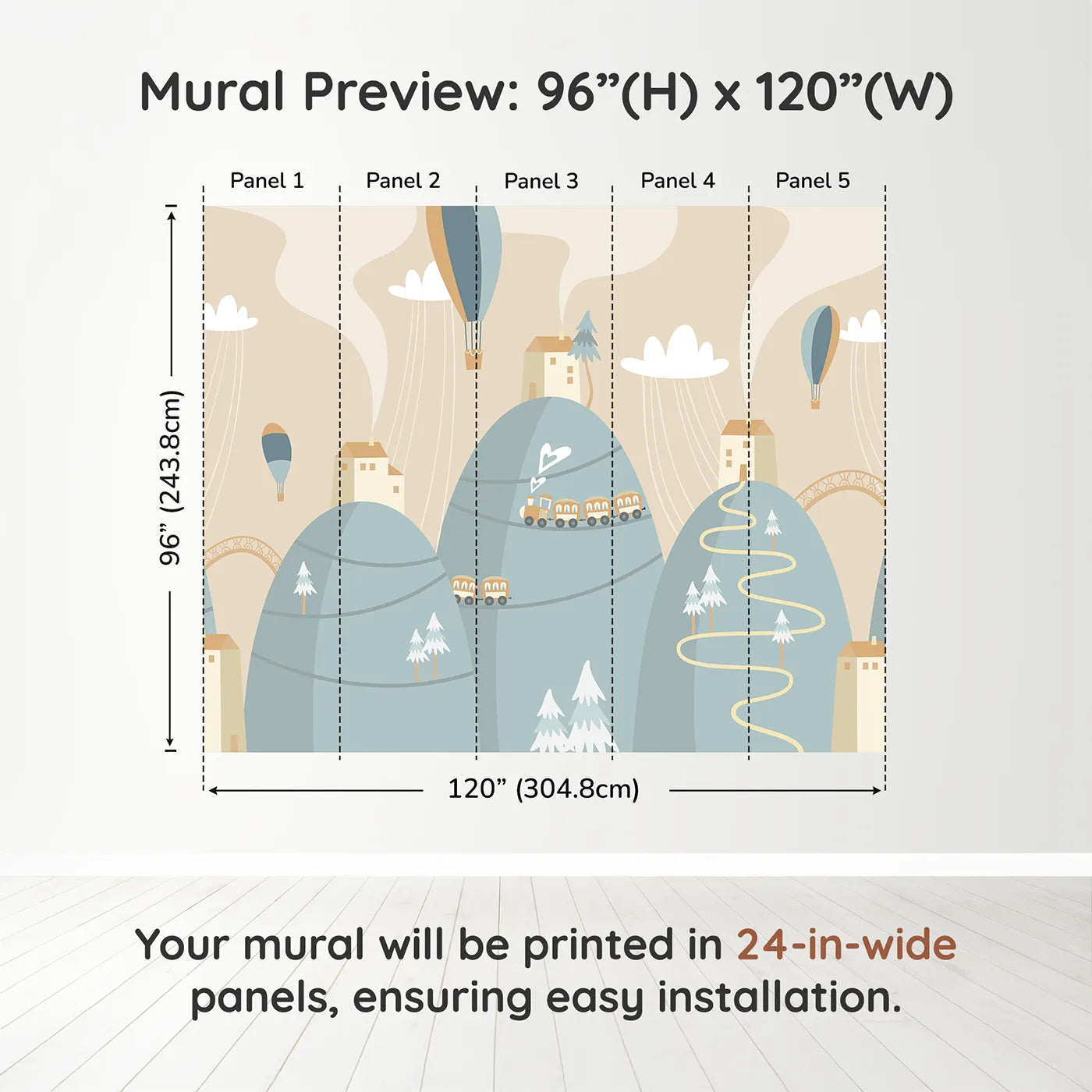 Mural Preview: 96”(H) x 120”(W)

Panel 1
Panel 2
Panel 3
Panel 4
Panel 5

96” (243.8cm)

120” (304.8cm)

Your mural will be printed in 24-in-wide panels, ensuring easy installation.